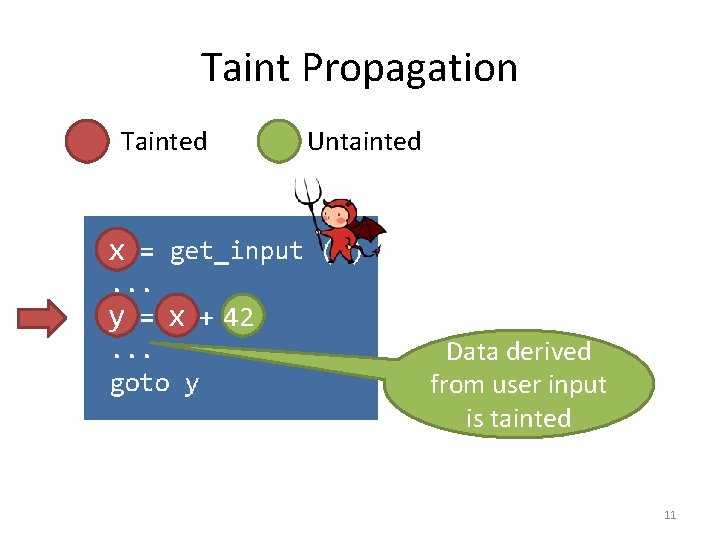 Taint Propagation

Tainted Untainted

x = get_input ( )
...
y = x + 42
...
goto y

Data derived from user input is tainted

11